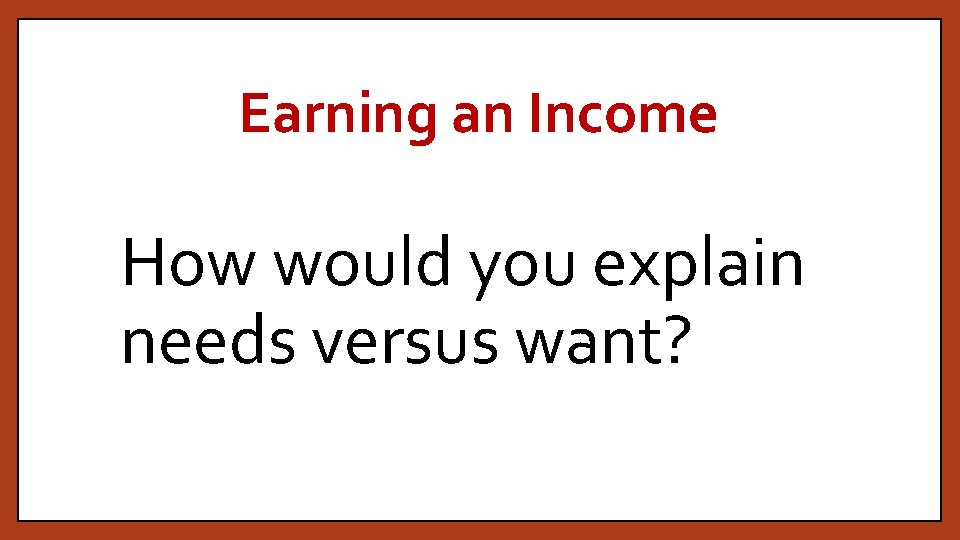 Earning an Income

How would you explain needs versus want?